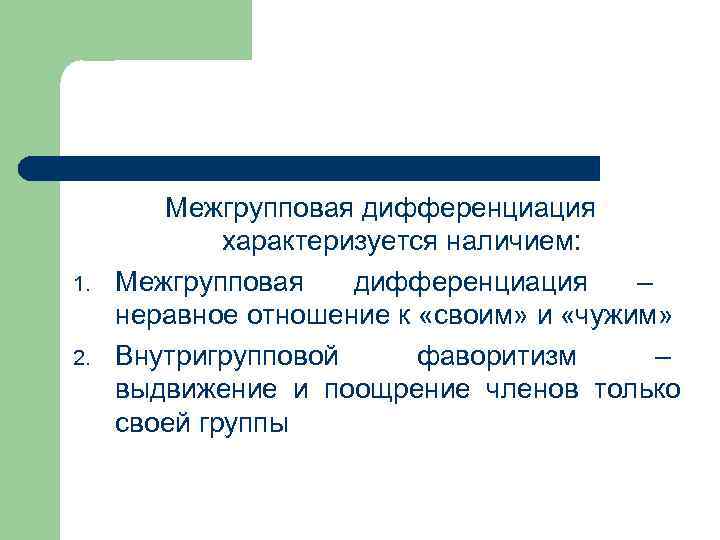 Межгрупповая дифференциация характеризуется наличием:

1. Межгрупповая дифференциация – неравное отношение к «своим» и «чужим»
2. Внутригрупповой фаворитизм – выдвижение и поощрение членов только своей группы